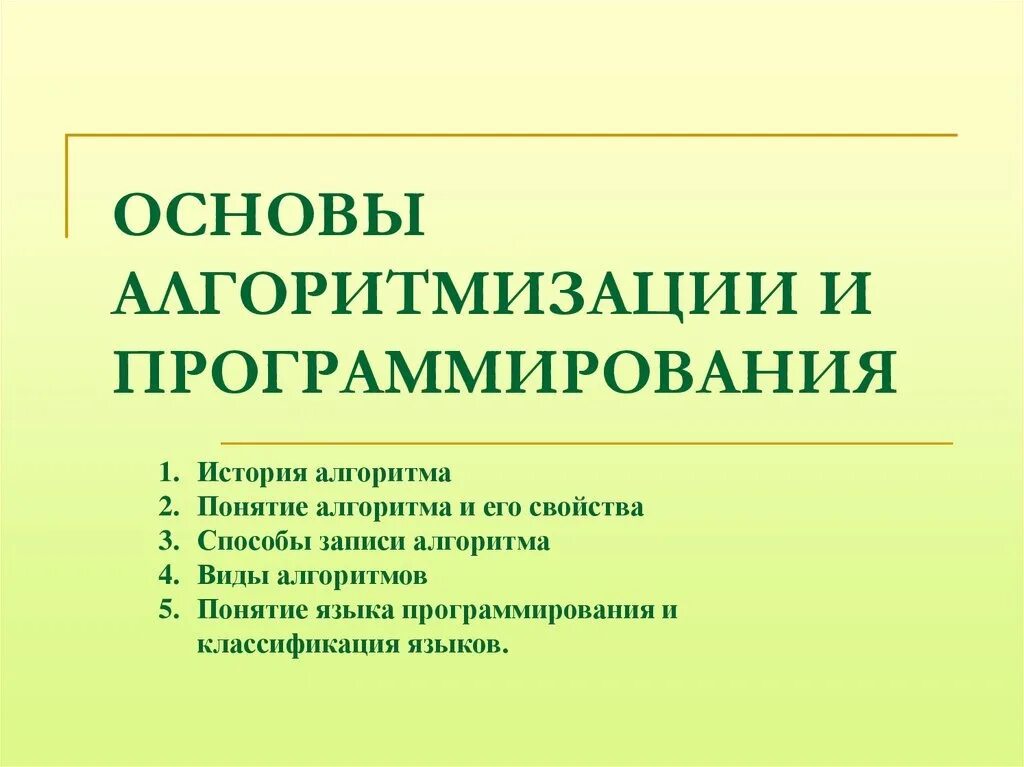 ОСНОВЫ АЛГОРИТМИЗАЦИИ И ПРОГРАММИРОВАНИЯ

1. История алгоритма
2. Понятие алгоритма и его свойства
3. Способы записи алгоритма
4. Виды алгоритмов
5. Понятие языка программирования и классификация языков.